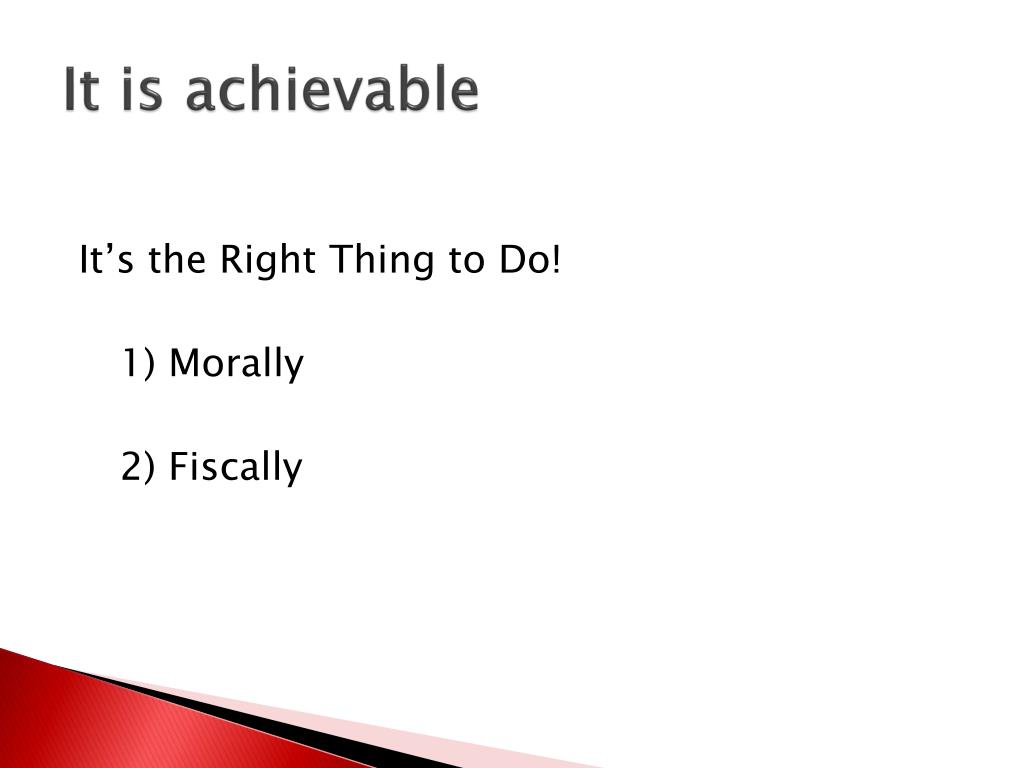 It is achievable

It’s the Right Thing to Do!

1) Morally

2) Fiscally